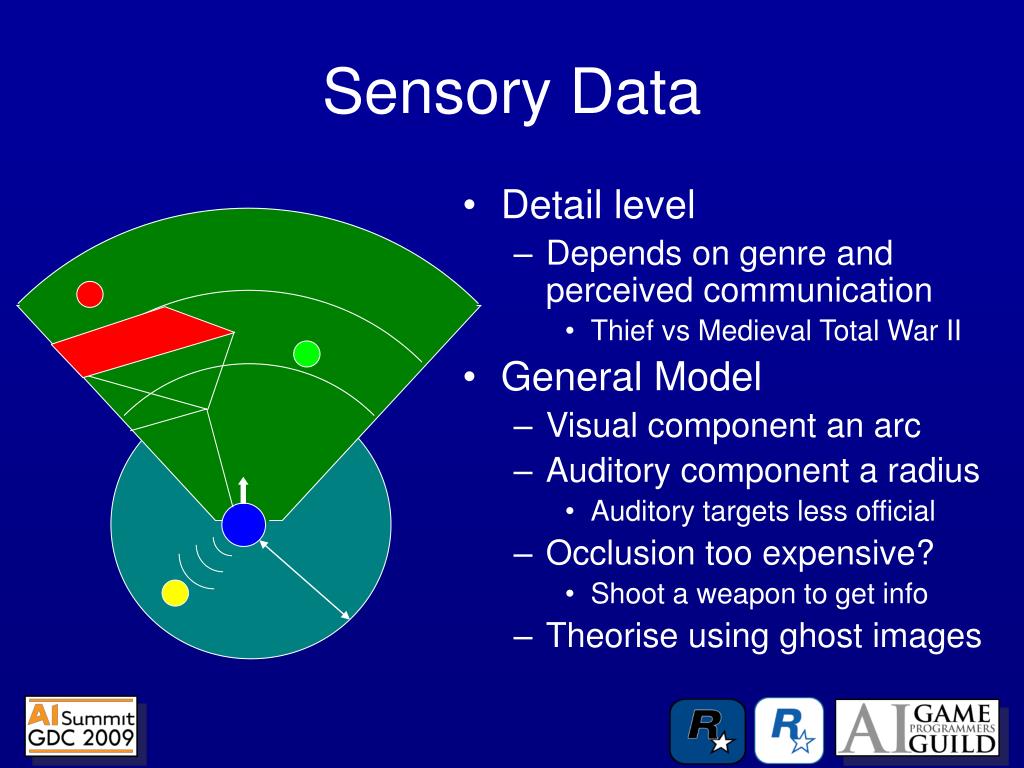 Sensory Data

• Detail level
  – Depends on genre and perceived communication
    • Thief vs Medieval Total War II
• General Model
  – Visual component an arc
  – Auditory component a radius
    • Auditory targets less official
  – Occlusion too expensive?
    • Shoot a weapon to get info
  – Theorise using ghost images

AI Summit GDC 2009

R

R

AI GAME PROGRAMMERS GUILD